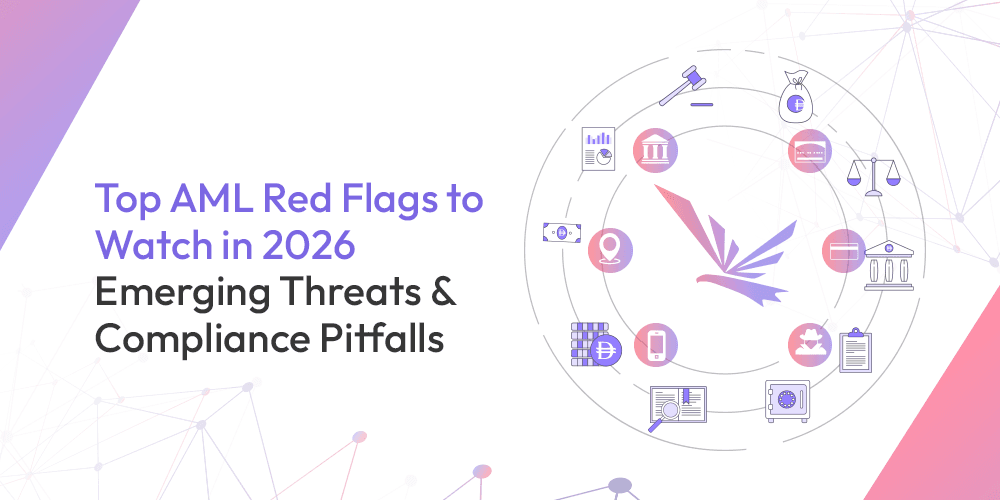 Top AML Red Flags to Watch in 2026
Emerging Threats & Compliance Pitfalls